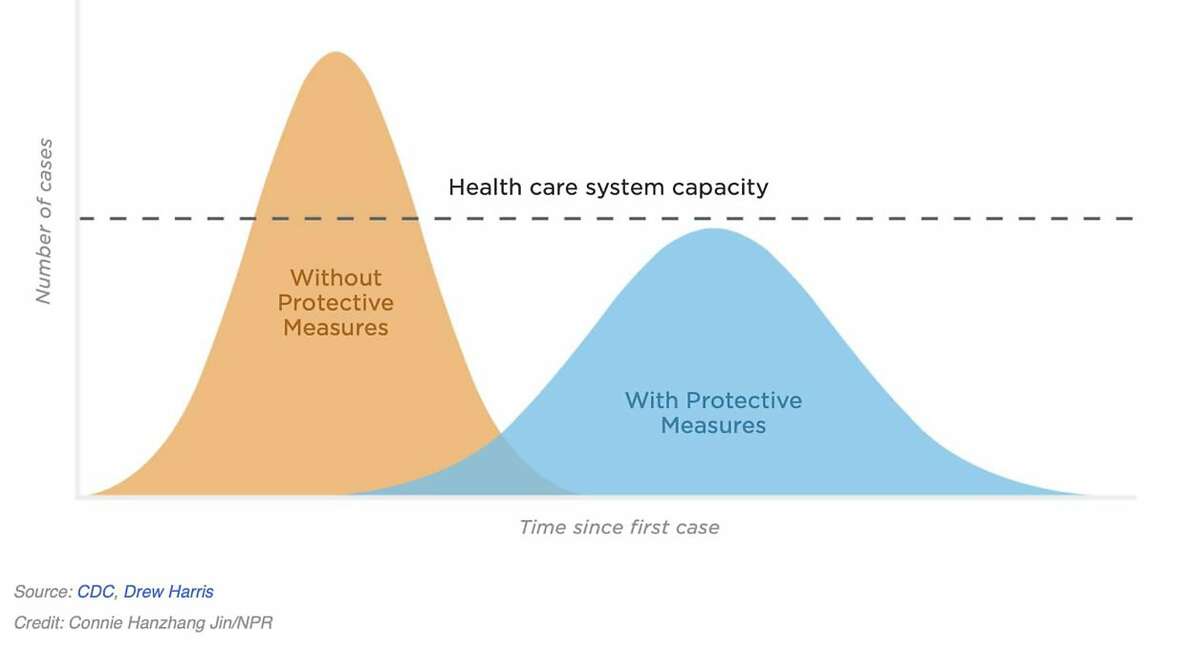 Number of cases

Health care system capacity

Without Protective Measures

With Protective Measures

Time since first case

Source: CDC, Drew Harris

Credit: Connie Hanzhang Jin/NPR